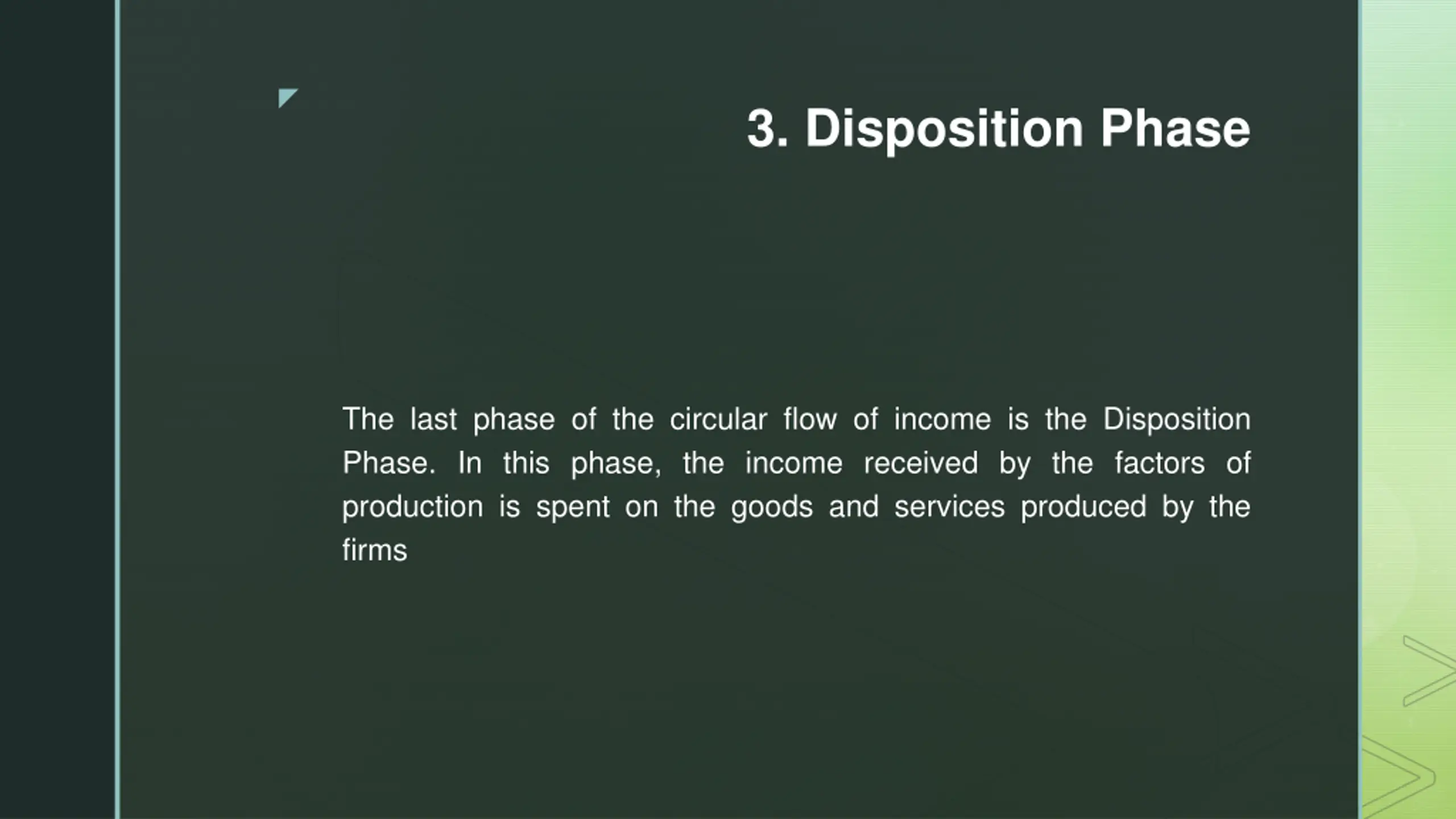 3. Disposition Phase

The last phase of the circular flow of income is the Disposition Phase. In this phase, the income received by the factors of production is spent on the goods and services produced by the firms